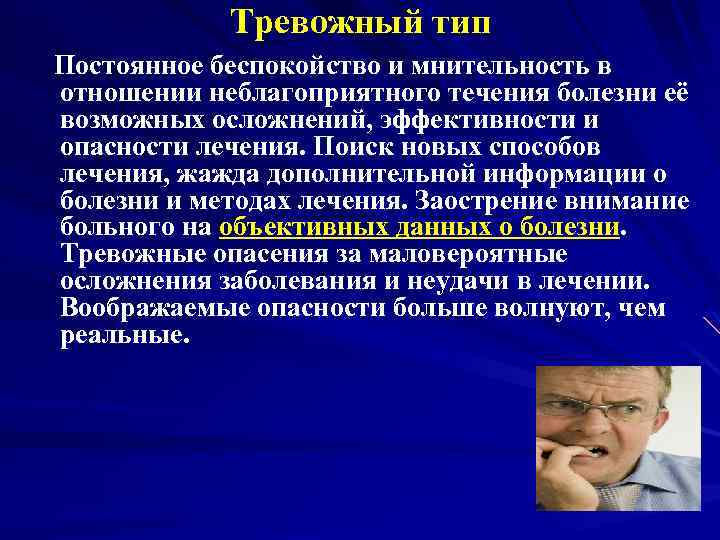 Тревожный тип

Постоянное беспокойство и мнительность в отношении неблагоприятного течения болезни её возможных осложнений, эффективности и опасности лечения. Поиск новых способов лечения, жажда дополнительной информации о болезни и методах лечения. Заострение внимание больного на объективных данных о болезни. Тревожные опасения за маловероятные осложнения заболевания и неудачи в лечении. Воображаемые опасности больше волнуют, чем реальные.